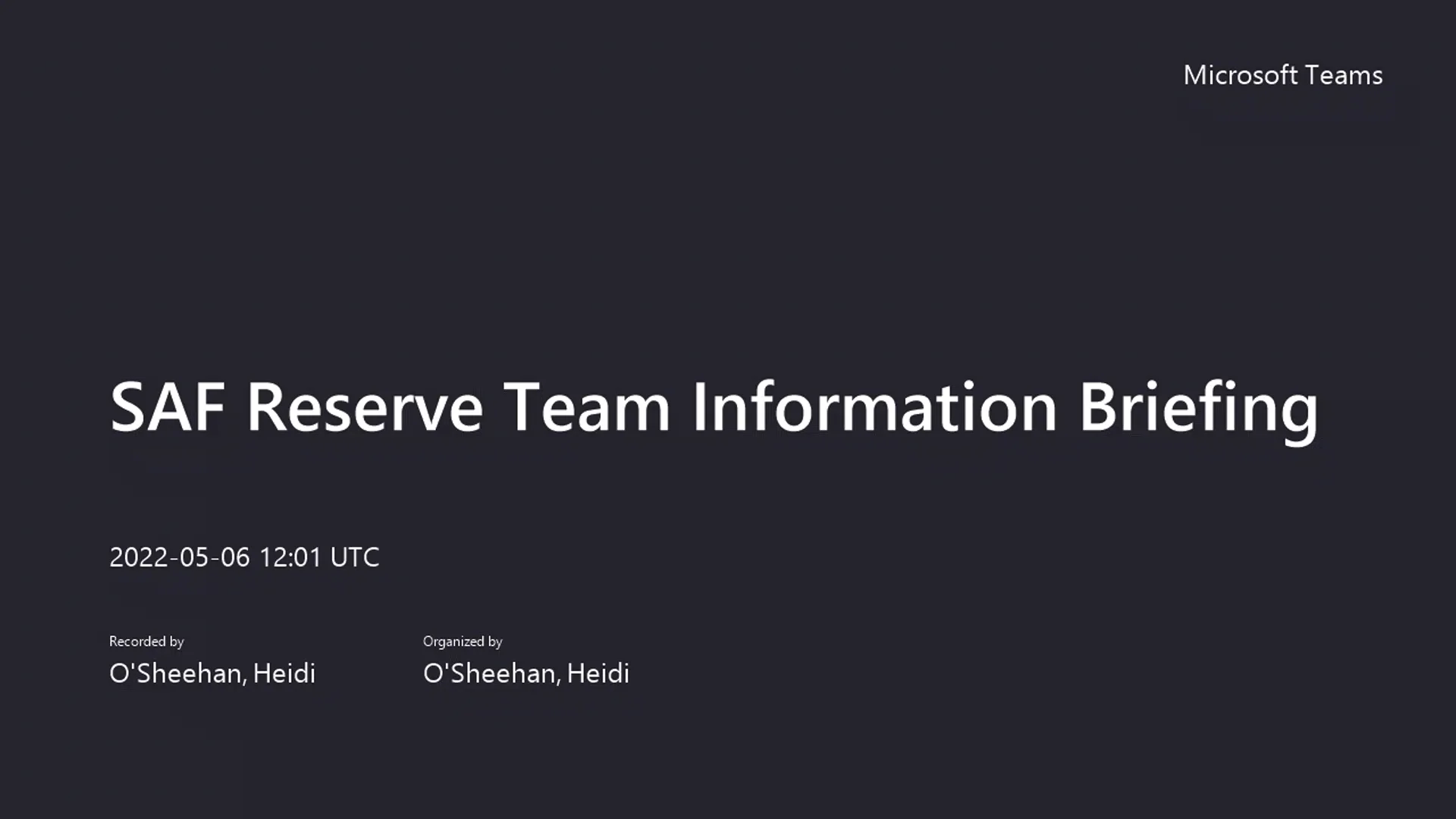 Microsoft Teams

SAF Reserve Team Information Briefing

2022-05-06 12:01 UTC

Recorded by
O'Sheehan, Heidi

Organized by
O'Sheehan, Heidi